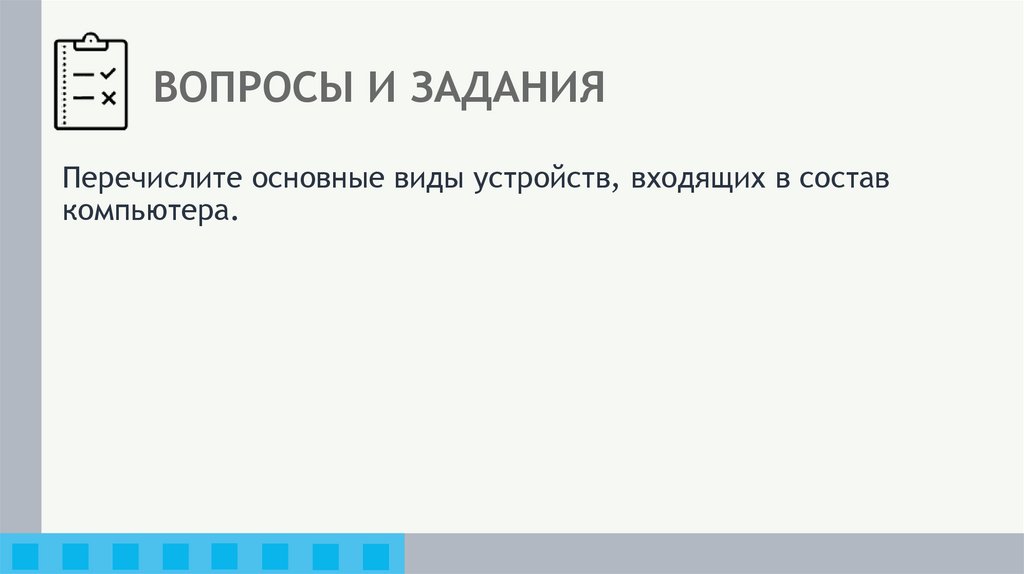 ВОПРОСЫ И ЗАДАНИЯ

Перечислите основные виды устройств, входящих в состав компьютера.